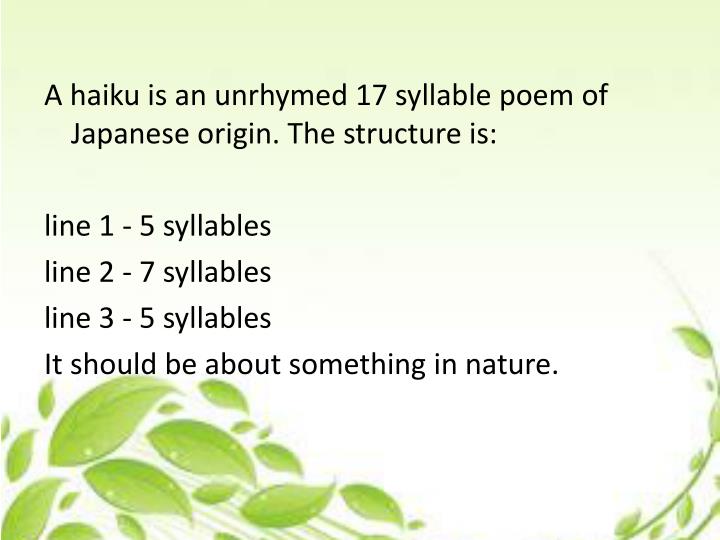 A haiku is an unrhymed 17 syllable poem of Japanese origin. The structure is:

line 1 - 5 syllables
line 2 - 7 syllables
line 3 - 5 syllables
It should be about something in nature.